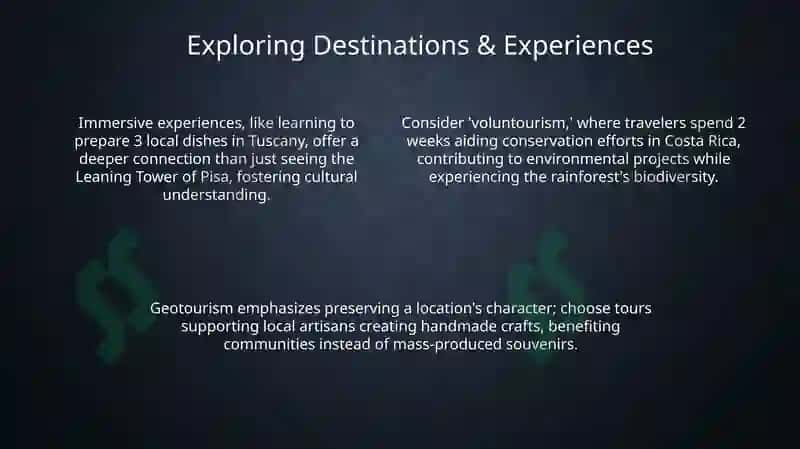 Exploring Destinations & Experiences

Immersive experiences, like learning to prepare 3 local dishes in Tuscany, offer a deeper connection than just seeing the Leaning Tower of Pisa, fostering cultural understanding.

Consider 'voluntourism,' where travelers spend 2 weeks aiding conservation efforts in Costa Rica, contributing to environmental projects while experiencing the rainforest's biodiversity.

Geotourism emphasizes preserving a location's character; choose tours supporting local artisans creating handmade crafts, benefiting communities instead of mass-produced souvenirs.